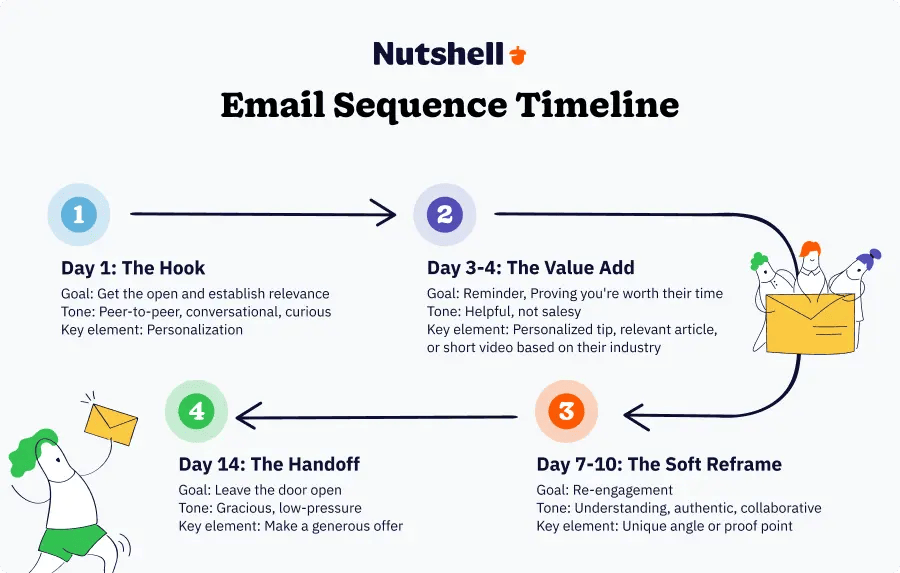 Nutshell

Email Sequence Timeline

1

Day 1: The Hook

Goal: Get the open and establish relevance
Tone: Peer-to-peer, conversational, curious
Key element: Personalization

2

Day 3-4: The Value Add

Goal: Reminder, Proving you're worth their time
Tone: Helpful, not salesy
Key element: Personalized tip, relevant article, or short video based on their industry

3

Day 7-10: The Soft Reframe

Goal: Re-engagement
Tone: Understanding, authentic, collaborative
Key element: Unique angle or proof point

4

Day 14: The Handoff

Goal: Leave the door open
Tone: Gracious, low-pressure
Key element: Make a generous offer